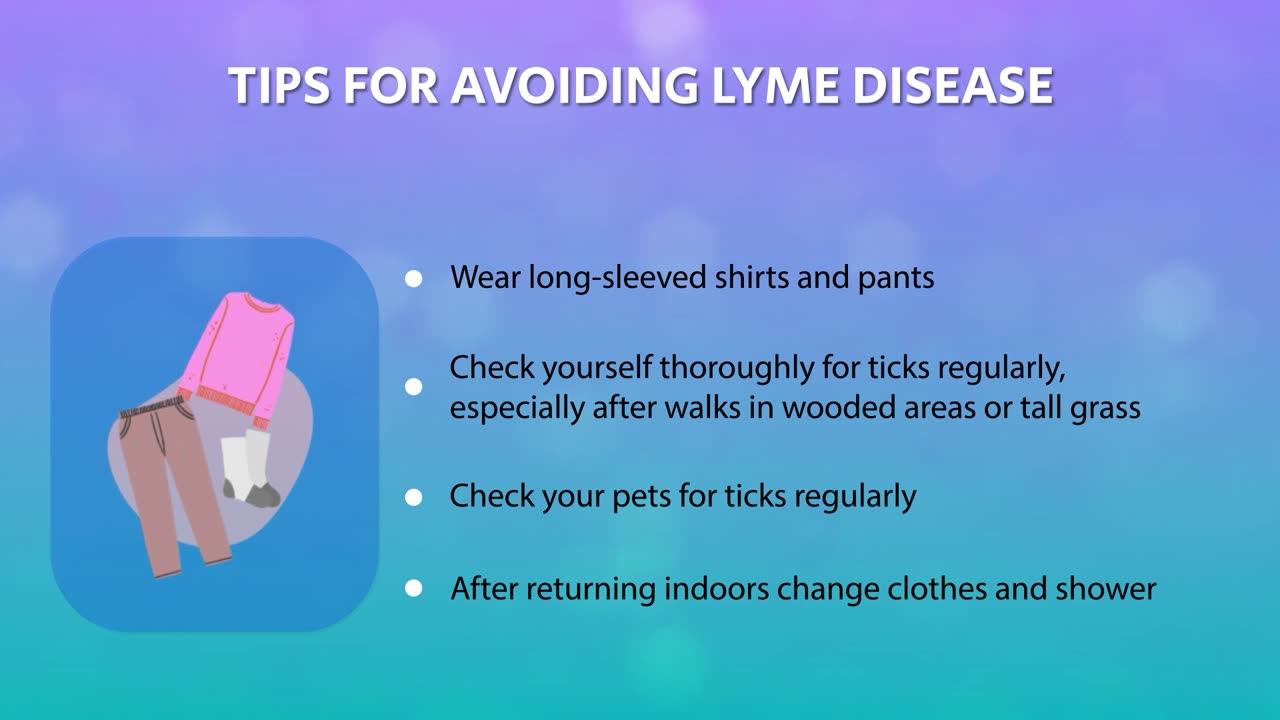 TIPS FOR AVOIDING LYME DISEASE

- Wear long-sleeved shirts and pants

- Check yourself thoroughly for ticks regularly, especially after walks in wooded areas or tall grass

- Check your pets for ticks regularly

- After returning indoors change clothes and shower